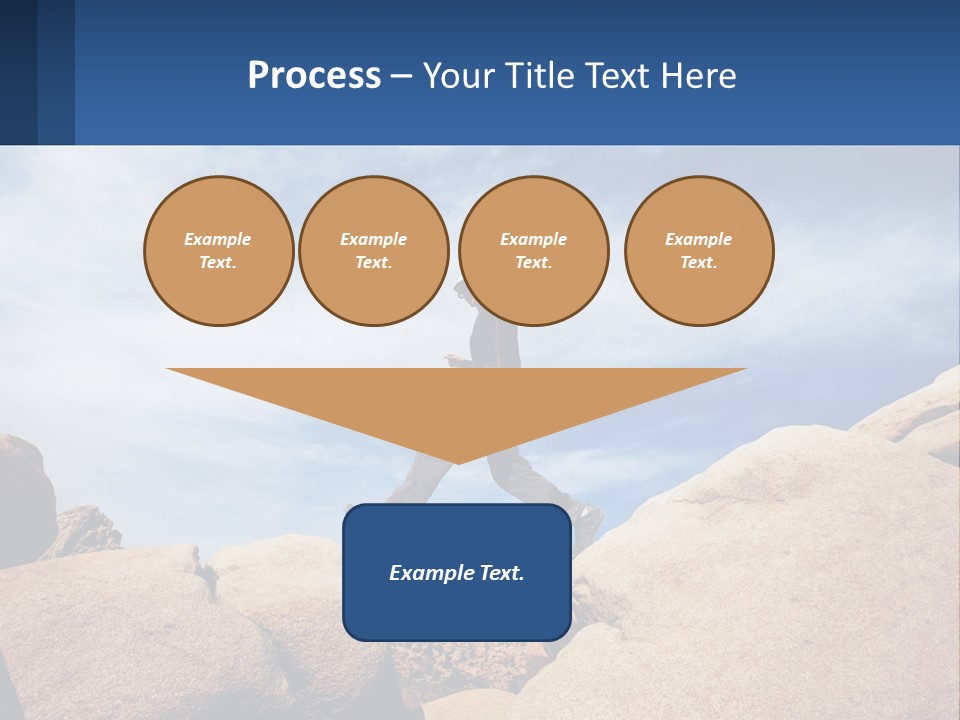 Process – Your Title Text Here

Example Text.

Example Text.

Example Text.

Example Text.

Example Text.